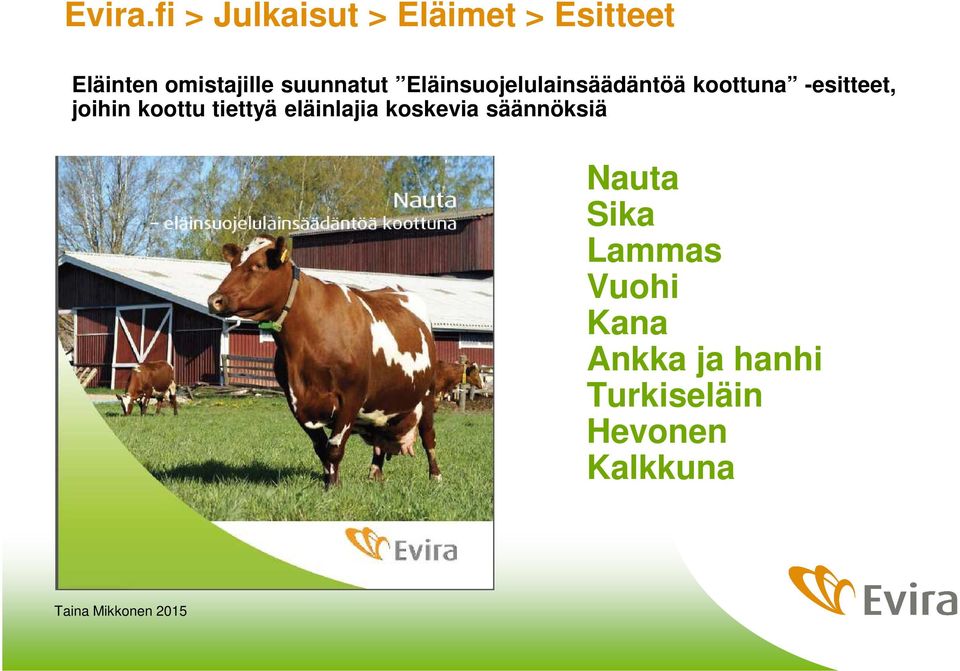 Evira.fi > Julkaisut > Eläimet > Esitteet

Eläinten omistajille suunnatut ”Eläinsuojelulainsäädäntöä koottuna” -esitteet, joihin koottu tiettyä eläinlajia koskevia säännöksiä

Nauta
– eläinsuojelulainsäädäntöä koottuna

Evira

Nauta
Sika
Lammas
Vuohi
Kana
Ankka ja hanhi
Turkiseläin
Hevonen
Kalkkuna

Taina Mikkonen 2015

Evira